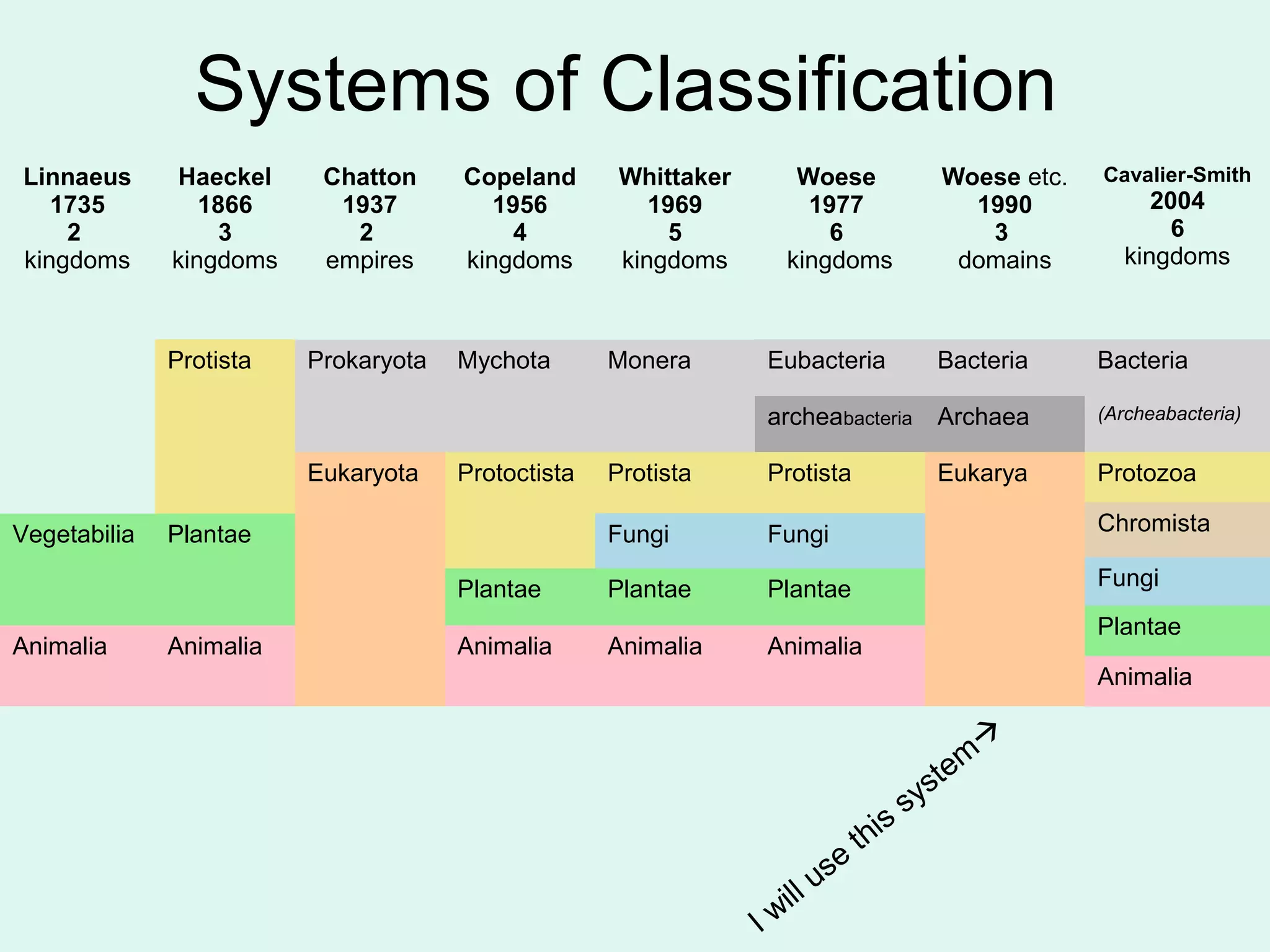 Systems of Classification

| Linnaeus 1735 2 kingdoms | Haeckel 1866 3 kingdoms | Chatton 1937 2 empires | Copeland 1956 4 kingdoms | Whittaker 1969 5 kingdoms | Woese 1977 6 kingdoms | Woese etc. 1990 3 domains | Cavalier-Smith 2004 6 kingdoms |
|---|---|---|---|---|---|---|---|
| | Protista | Prokaryota | Mychota | Monera | Eubacteria | Bacteria | Bacteria |
| | | | | | archeabacteria | Archaea | (Archeabacteria) |
| | | Eukaryota | Protoctista | Protista | Protista | Eukarya | Protozoa |
| | | | | | | | Chromista |
| Vegetabilia | Plantae | | | Fungi | Fungi | | Fungi |
| | | | Plantae | Plantae | Plantae | | Plantae |
| Animalia | Animalia | | Animalia | Animalia | Animalia | | Animalia |

I will use this system→